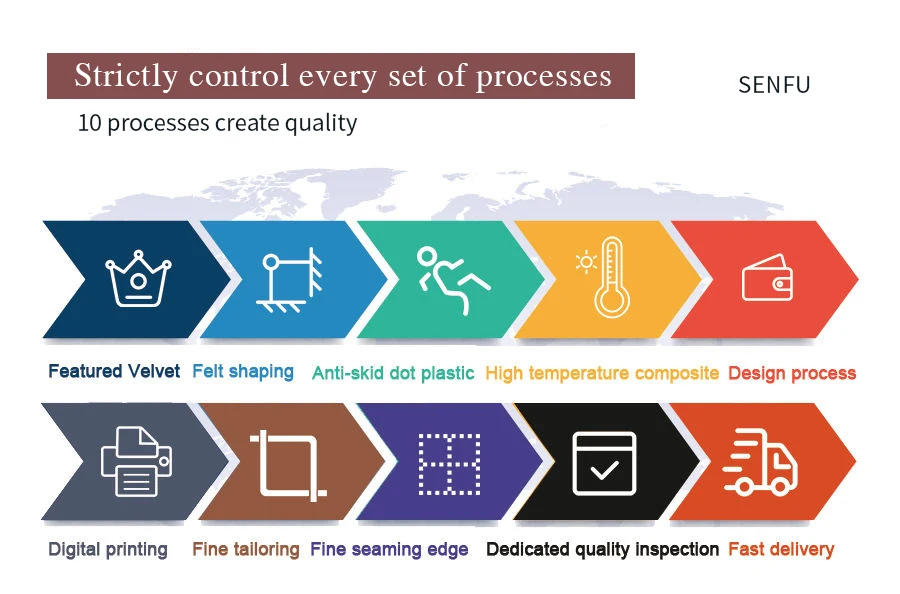 Strictly control every set of processes

SENFU

10 processes create quality

Featured Velvet Felt shaping Anti-skid dot plastic High temperature composite Design process

Digital printing Fine tailoring Fine seaming edge Dedicated quality inspection Fast delivery